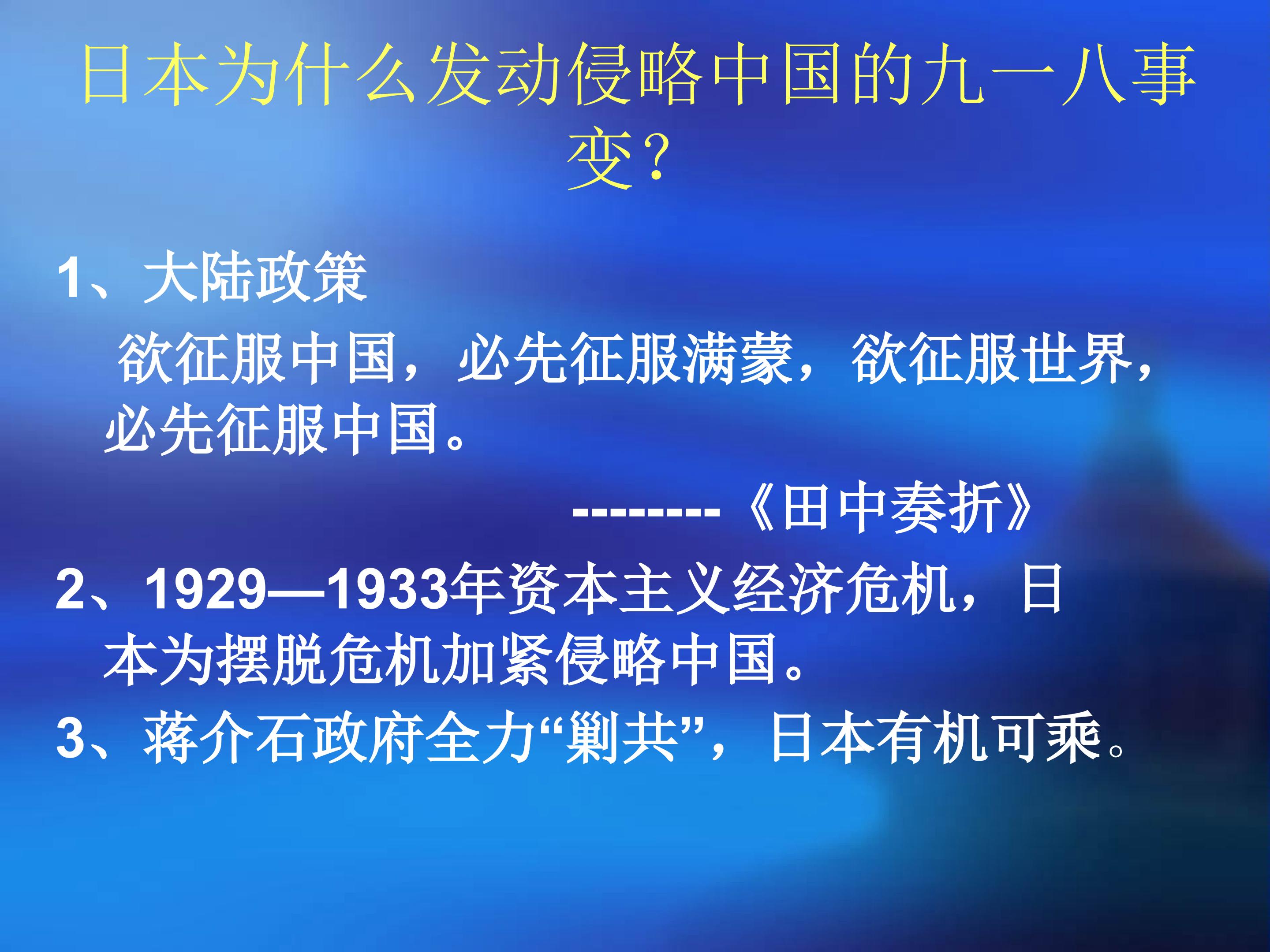 日本为什么发动侵略中国的九一八事变？

1、大陆政策

欲征服中国，必先征服满蒙，欲征服世界，必先征服中国。

--------《田中奏折》

2、1929—1933年资本主义经济危机，日本为摆脱危机加紧侵略中国。

3、蒋介石政府全力“剿共”，日本有机可乘。